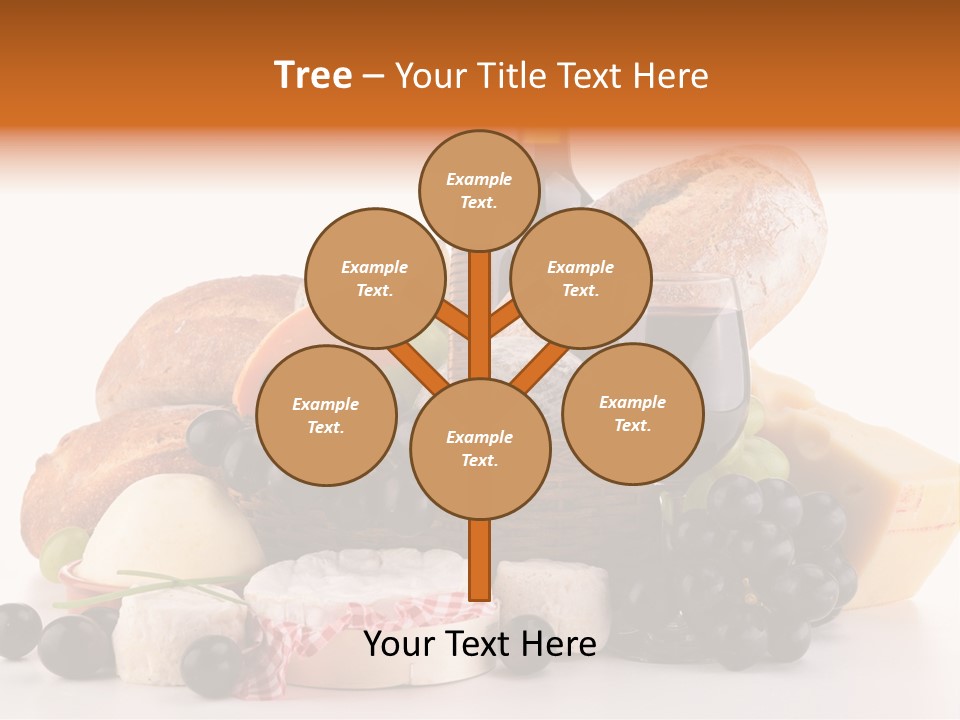 Tree – Your Title Text Here

Example Text.

Example Text.

Example Text.

Example Text.

Example Text.

Example Text.

Your Text Here